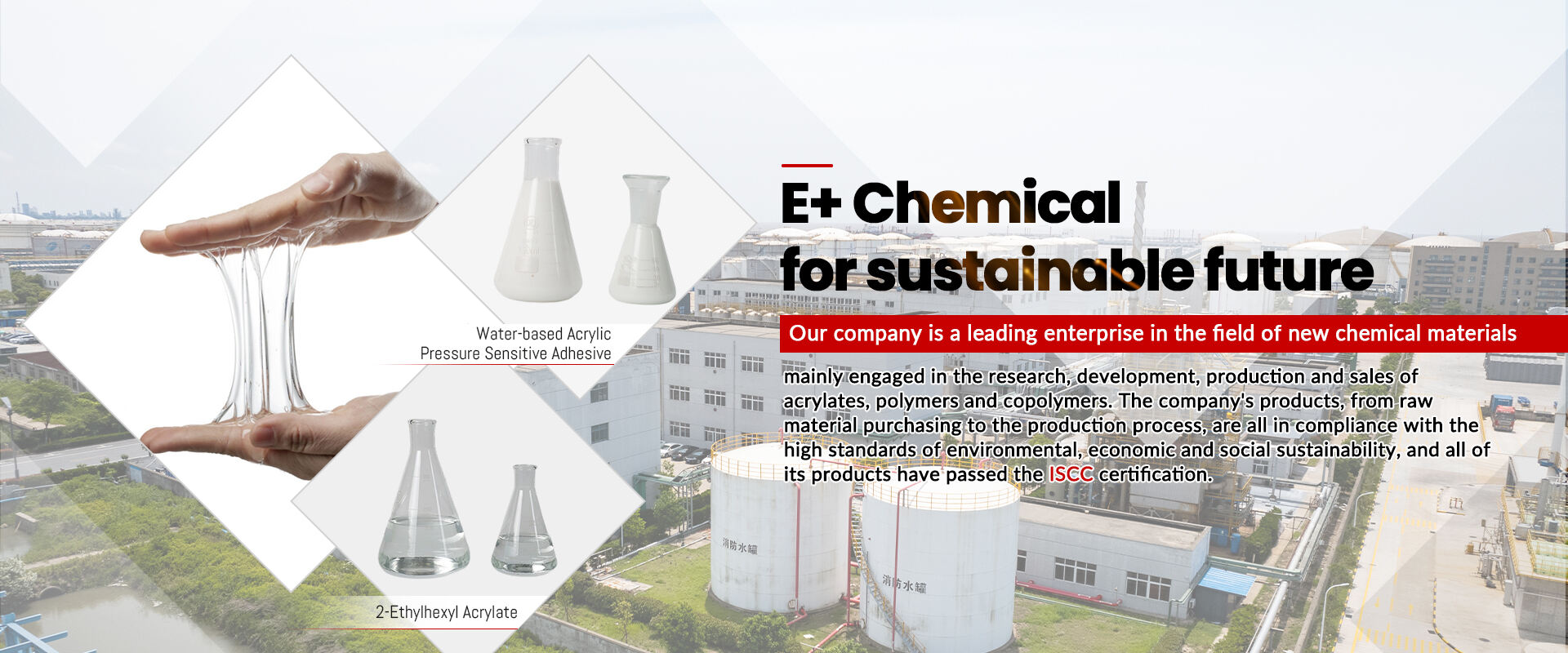 Water-based Acrylic
Pressure Sensitive Adhesive

2-Ethylhexyl Acrylate

E+ Chemical
for sustainable future

Our company is a leading enterprise in the field of new chemical materials

mainly engaged in the research, development, production and sales of acrylates, polymers and copolymers. The company's products, from raw material purchasing to the production process, are all in compliance with the high standards of environmental, economic and social sustainability, and all of its products have passed the ISCC certification.

消防水罐

消防水罐